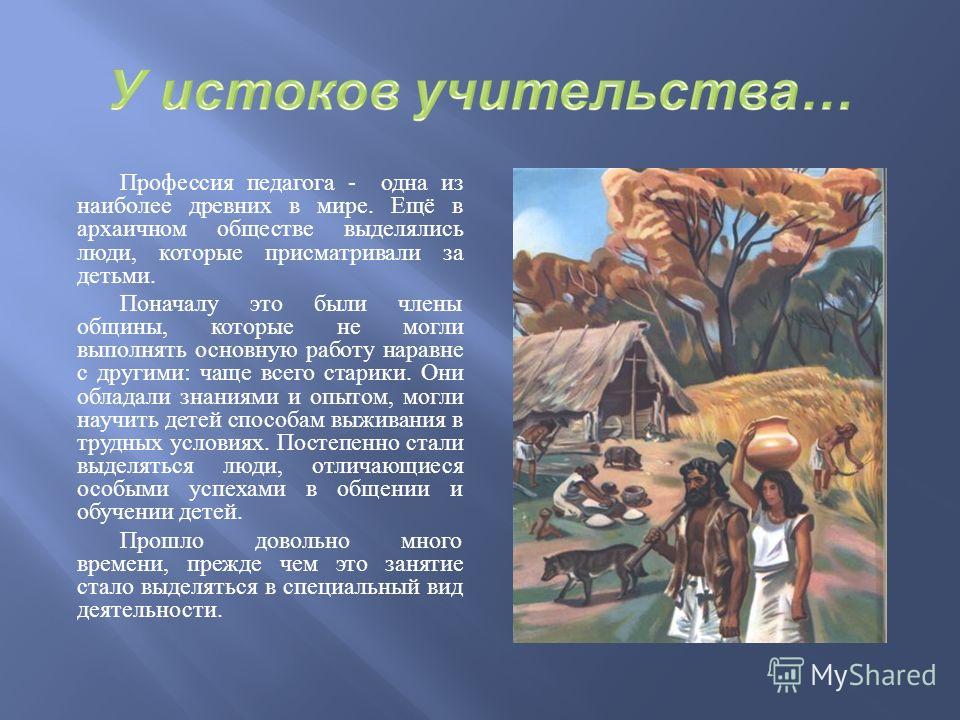 У истоков учительства…

Профессия педагога - одна из наиболее древних в мире. Ещё в архаичном обществе выделялись люди, которые присматривали за детьми.

Поначалу это были члены общины, которые не могли выполнять основную работу наравне с другими: чаще всего старики. Они обладали знаниями и опытом, могли научить детей способам выживания в трудных условиях. Постепенно стали выделяться люди, отличающиеся особыми успехами в общении и обучении детей.

Прошло довольно много времени, прежде чем это занятие стало выделяться в специальный вид деятельности.

MyShared